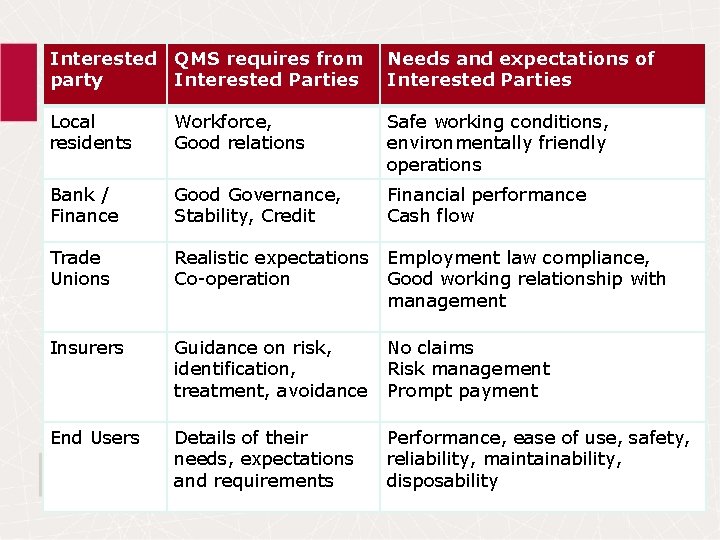 | Interested party | QMS requires from Interested Parties | Needs and expectations of Interested Parties |
|---|---|---|
| Local residents | Workforce, Good relations | Safe working conditions, environmentally friendly operations |
| Bank / Finance | Good Governance, Stability, Credit | Financial performance Cash flow |
| Trade Unions | Realistic expectations Co-operation | Employment law compliance, Good working relationship with management |
| Insurers | Guidance on risk, identification, treatment, avoidance | No claims Risk management Prompt payment |
| End Users | Details of their needs, expectations and requirements | Performance, ease of use, safety, reliability, maintainability, disposability |